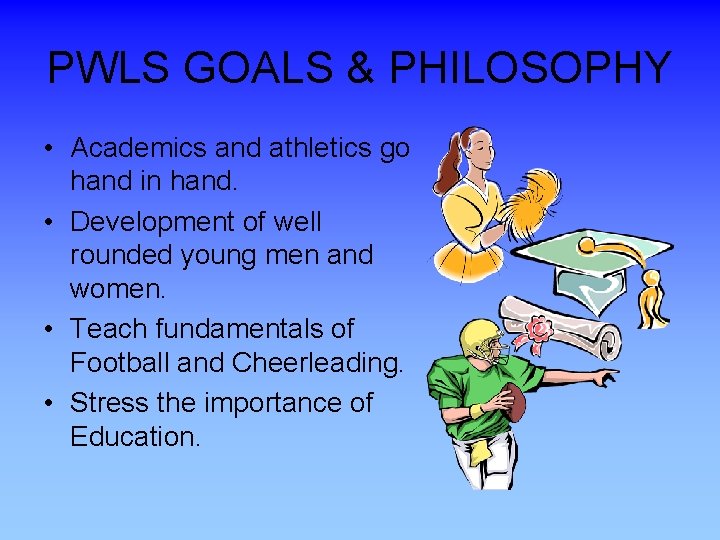 PWLS GOALS & PHILOSOPHY

• Academics and athletics go hand in hand.
• Development of well rounded young men and women.
• Teach fundamentals of Football and Cheerleading.
• Stress the importance of Education.